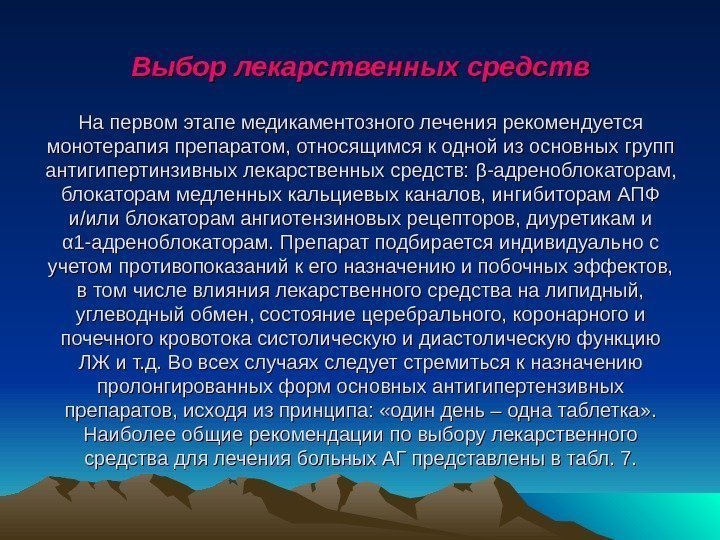 Выбор лекарственных средств

На первом этапе медикаментозного лечения рекомендуется монотерапия препаратом, относящимся к одной из основных групп антигипертинзивных лекарственных средств: β-адреноблокаторам, блокаторам медленных кальциевых каналов, ингибиторам АПФ и/или блокаторам ангиотензиновых рецепторов, диуретикам и α1-адреноблокаторам. Препарат подбирается индивидуально с учетом противопоказаний к его назначению и побочных эффектов, в том числе влияния лекарственного средства на липидный, углеводный обмен, состояние церебрального, коронарного и почечного кровотока систолическую и диастолическую функцию ЛЖ и т.д. Во всех случаях следует стремиться к назначению пролонгированных форм основных антигипертензивных препаратов, исходя из принципа: «один день – одна таблетка». Наиболее общие рекомендации по выбору лекарственного средства для лечения больных АГ представлены в табл. 7.